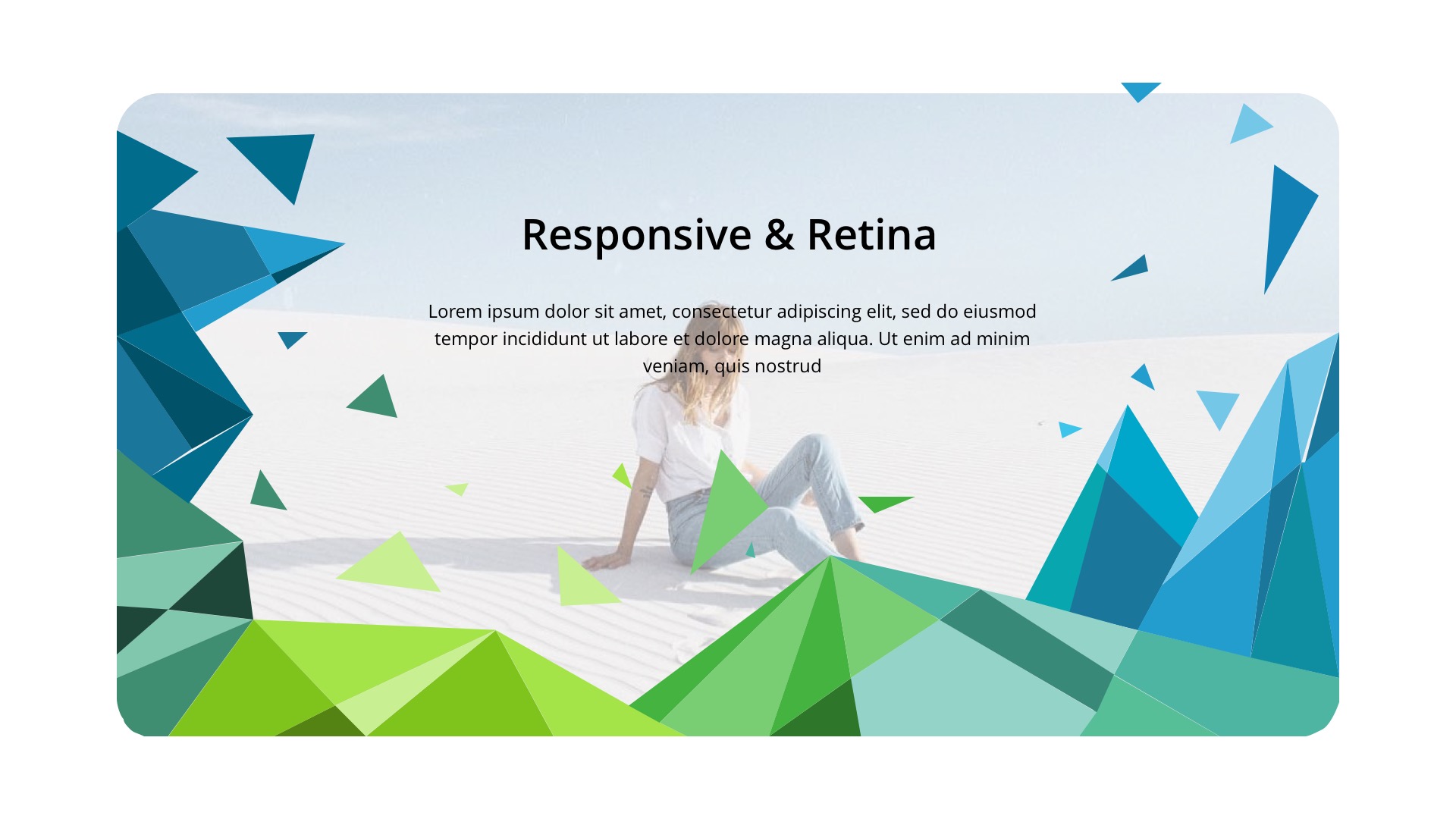 Responsive & Retina

Lorem ipsum dolor sit amet, consectetur adipiscing elit, sed do eiusmod tempor incididunt ut labore et dolore magna aliqua. Ut enim ad minim veniam, quis nostrud